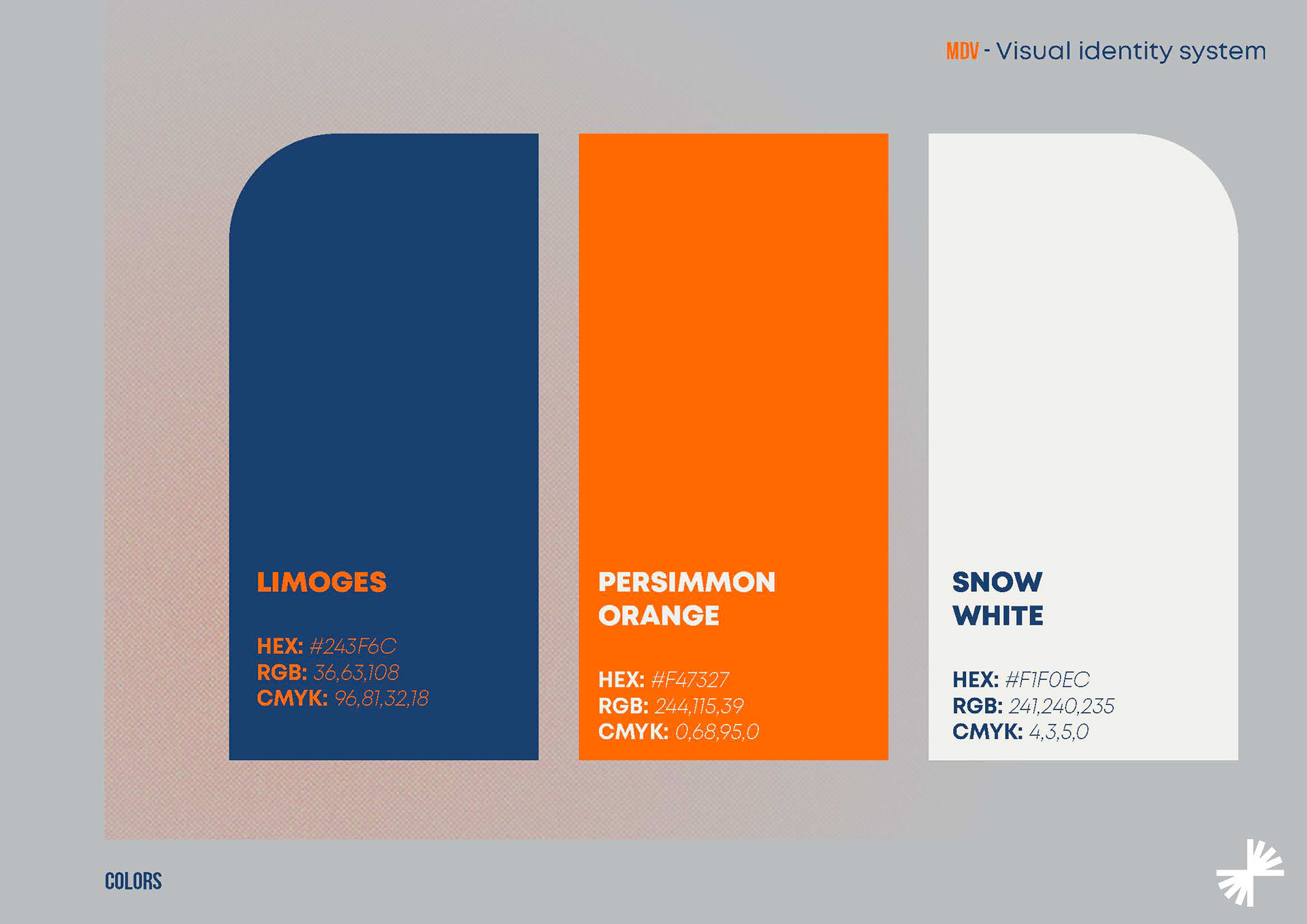 MDV - Visual identity system

LIMOGES

HEX: #243F6C
RGB: 36,63,108
CMYK: 96,81,32,18

PERSIMMON ORANGE

HEX: #F47327
RGB: 244,115,39
CMYK: 0,68,95,0

SNOW WHITE

HEX: #F1F0EC
RGB: 241,240,235
CMYK: 4,3,5,0

COLORS